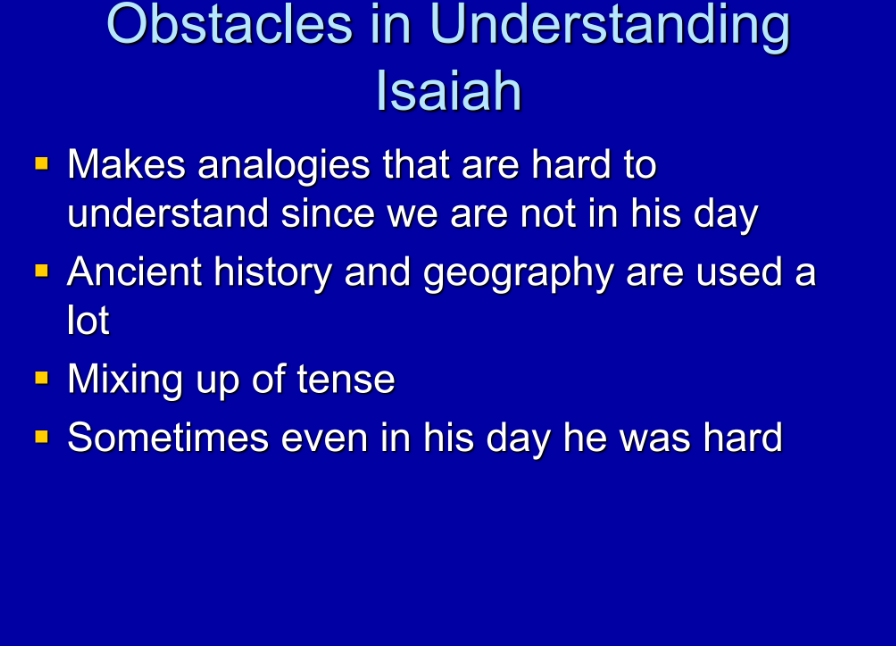 Obstacles in Understanding Isaiah

- Makes analogies that are hard to understand since we are not in his day
- Ancient history and geography are used a lot
- Mixing up of tense
- Sometimes even in his day he was hard